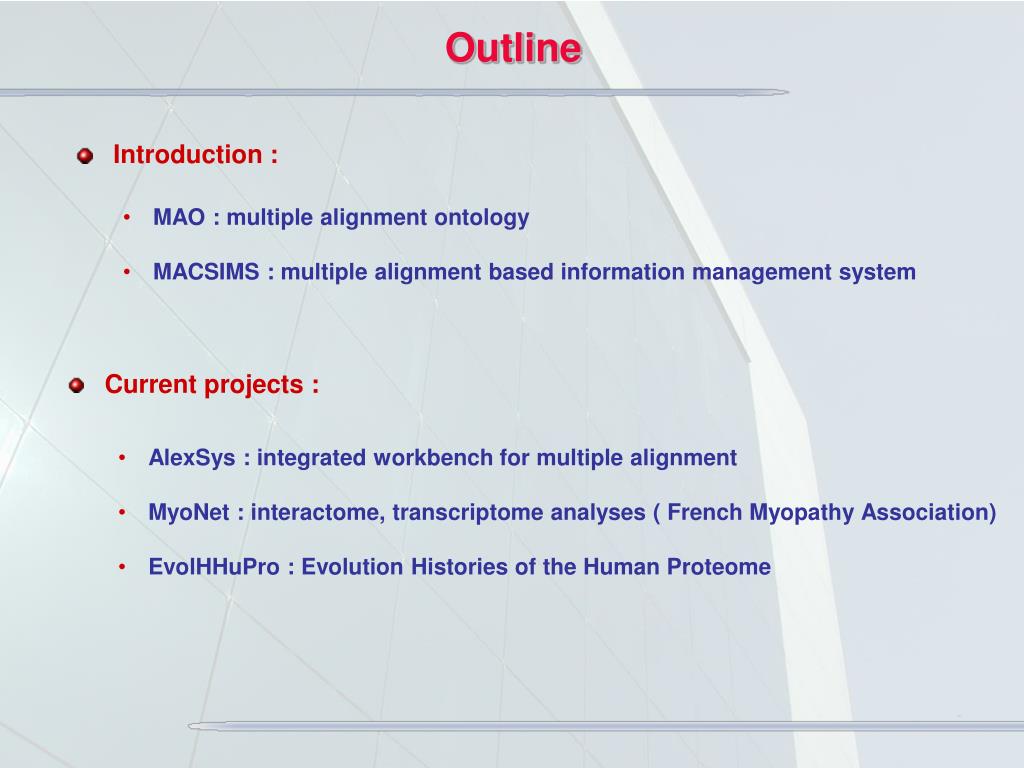 Outline

Introduction :

• MAO : multiple alignment ontology

• MACSIMS : multiple alignment based information management system

Current projects :

• AlexSys : integrated workbench for multiple alignment

• MyoNet : interactome, transcriptome analyses ( French Myopathy Association)

• EvolHHuPro : Evolution Histories of the Human Proteome